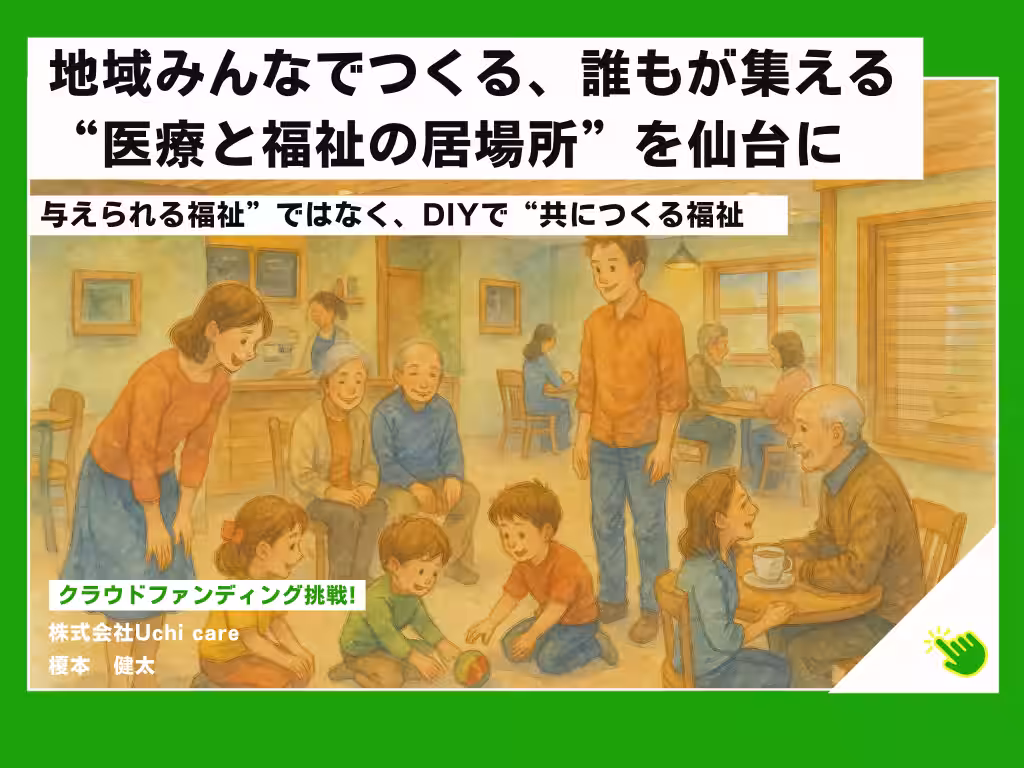 地域みんなでつくる、誰もが集える
“医療と福祉の居場所”を仙台に

与えられる福祉”ではなく、DIYで“共につくる福祉

クラウドファンディング挑戦!
株式会社Uchi care
榎本　健太